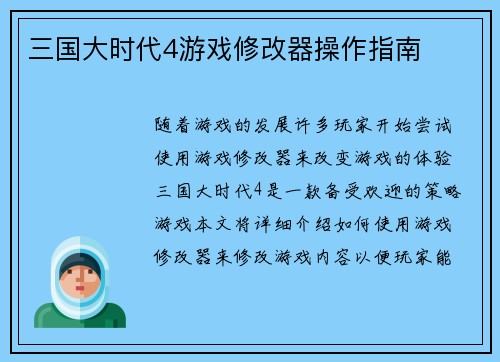 三国大时代4游戏修改器操作指南

随着游戏的发展许多玩家开始尝试使用游戏修改器来改变游戏的体验三国大时代4是一款备受欢迎的策略游戏本文将详细介绍如何使用游戏修改器来修改游戏内容以便玩家能